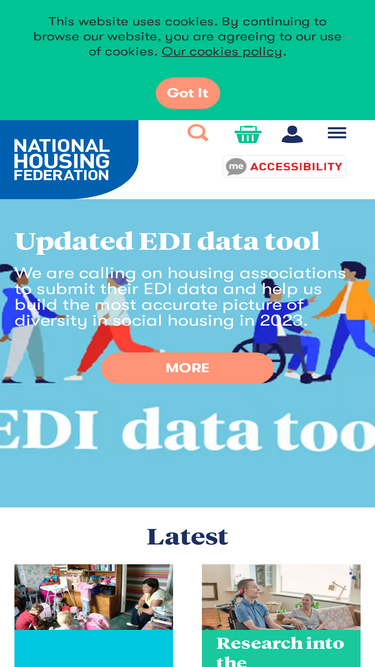 This website uses cookies. By continuing to browse our website, you are agreeing to our use of cookies. Our cookies policy.

Got It

NATIONAL HOUSING FEDERATION

me ACCESSIBILITY

Updated EDI data tool

We are calling on housing associations to submit their EDI data and help us build the most accurate picture of diversity in social housing in 2023.

MORE

EDI data too

Latest

Research into the